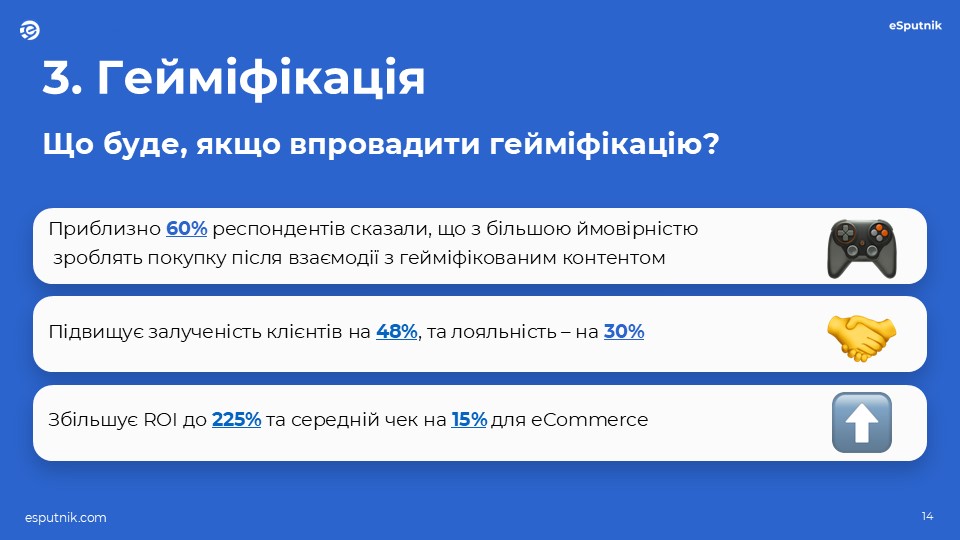 eSputnik

3. Гейміфікація

Що буде, якщо впровадити гейміфікацію?

Приблизно 60% респондентів сказали, що з більшою ймовірністю зроблять покупку після взаємодії з гейміфікованим контентом

Підвищує залученість клієнтів на 48%, та лояльність – на 30%

Збільшує ROI до 225% та середній чек на 15% для eCommerce

esputnik.com

14